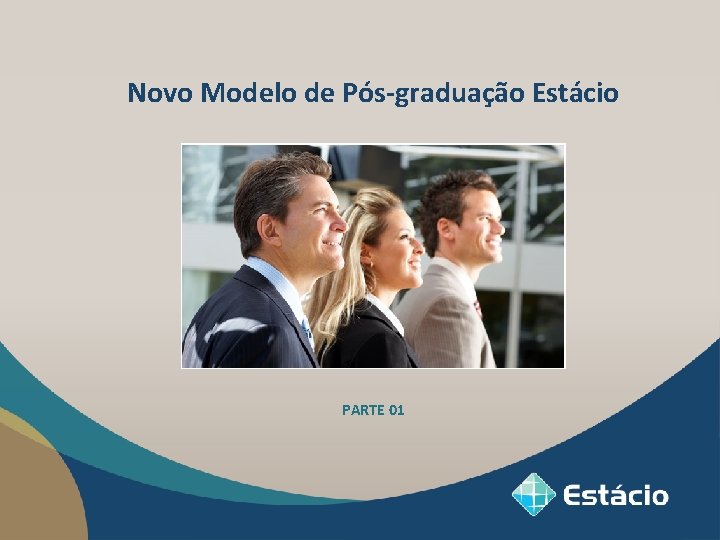 Novo Modelo de Pós-graduação Estácio

PARTE 01

Estácio